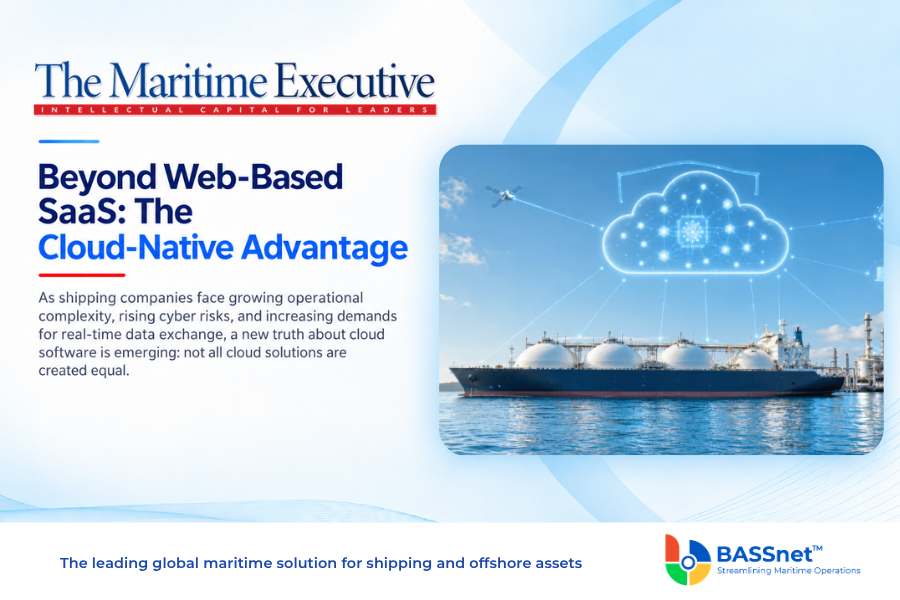 The Maritime Executive
INTELLECTUAL CAPITAL FOR LEADERS

Beyond Web-Based SaaS: The Cloud-Native Advantage

As shipping companies face growing operational complexity, rising cyber risks, and increasing demands for real-time data exchange, a new truth about cloud software is emerging: not all cloud solutions are created equal.

The leading global maritime solution for shipping and offshore assets

BASSnet™
Streamlining Maritime Operations